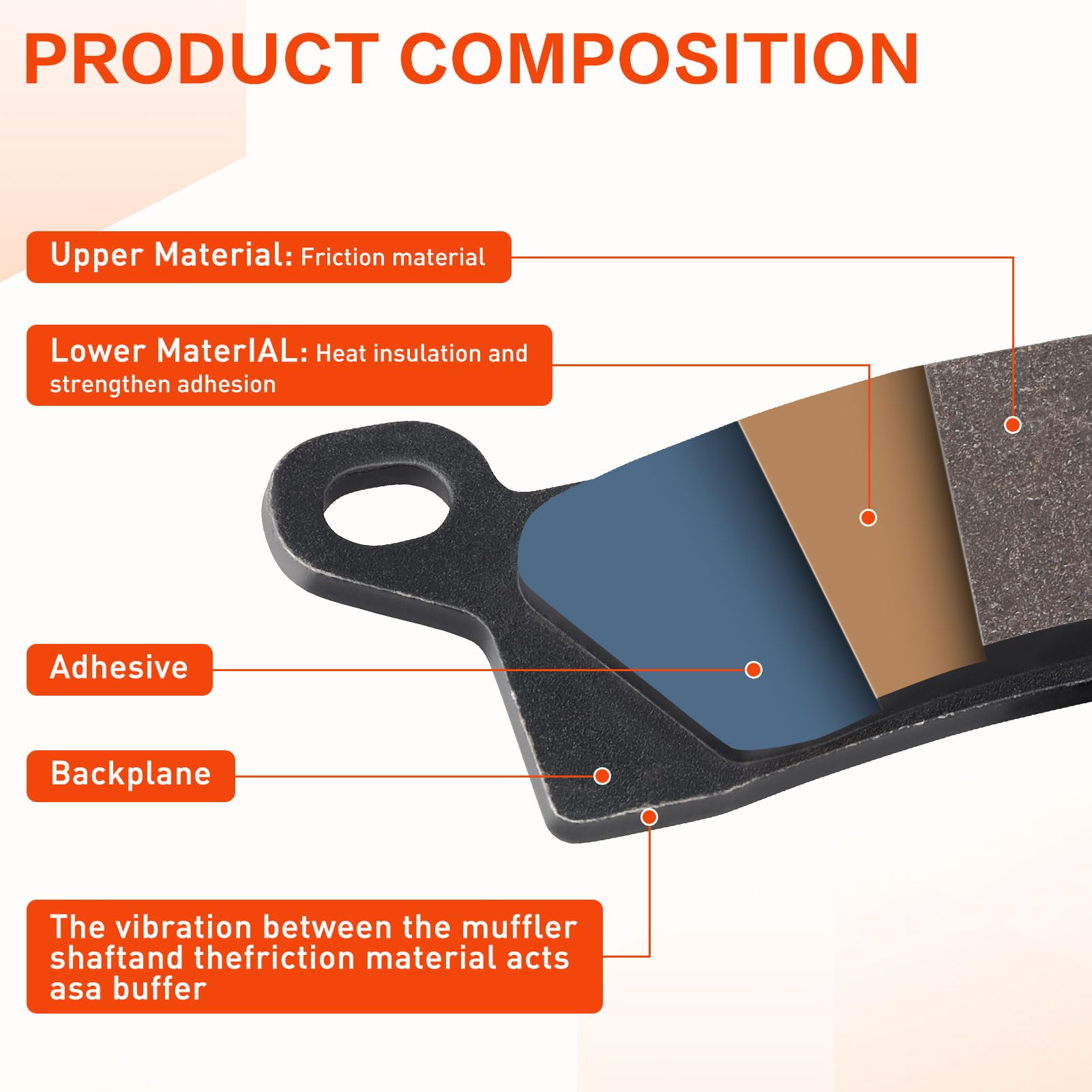 PRODUCT COMPOSITION

Upper Material: Friction material

Lower MaterIAL: Heat insulation and strengthen adhesion

Adhesive

Backplane

The vibration between the muffler shaftand thefriction material acts asa buffer